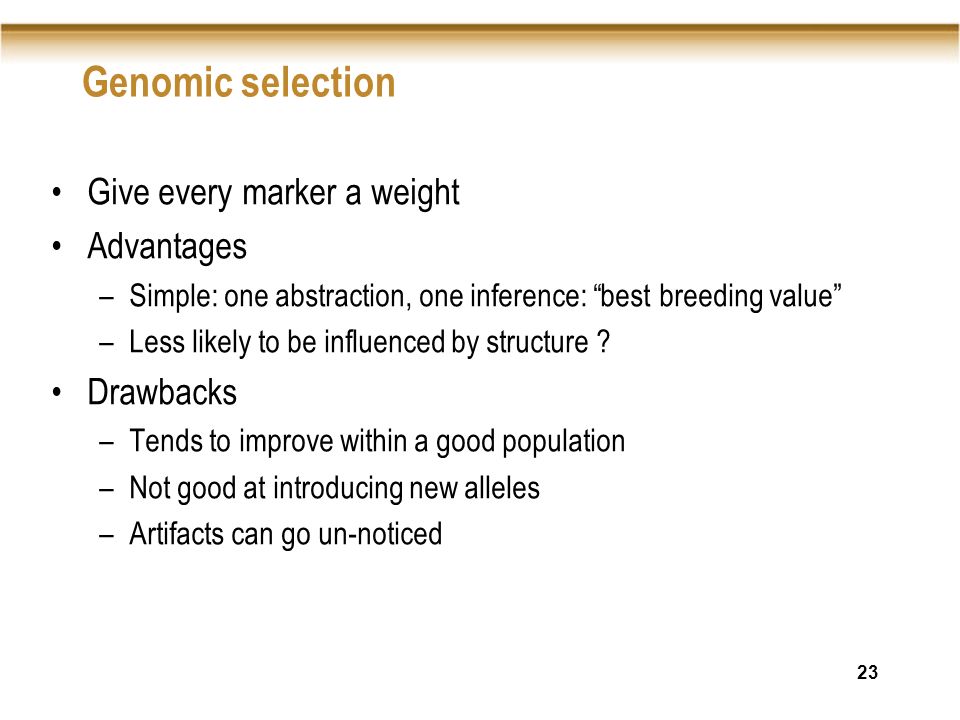 Genomic selection

• Give every marker a weight
• Advantages
  – Simple: one abstraction, one inference: “best breeding value”
  – Less likely to be influenced by structure ?
• Drawbacks
  – Tends to improve within a good population
  – Not good at introducing new alleles
  – Artifacts can go un-noticed

23